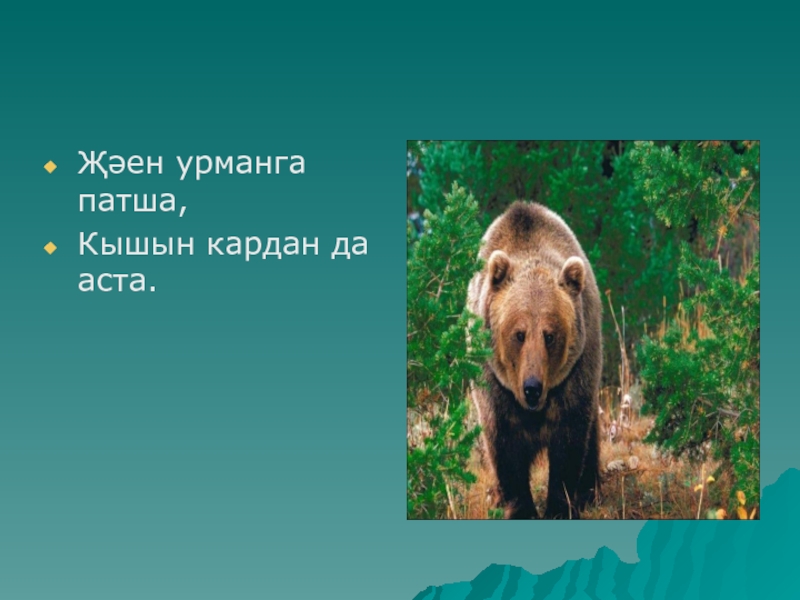 Җәен урманга патша,
Кышын кардан да аста.